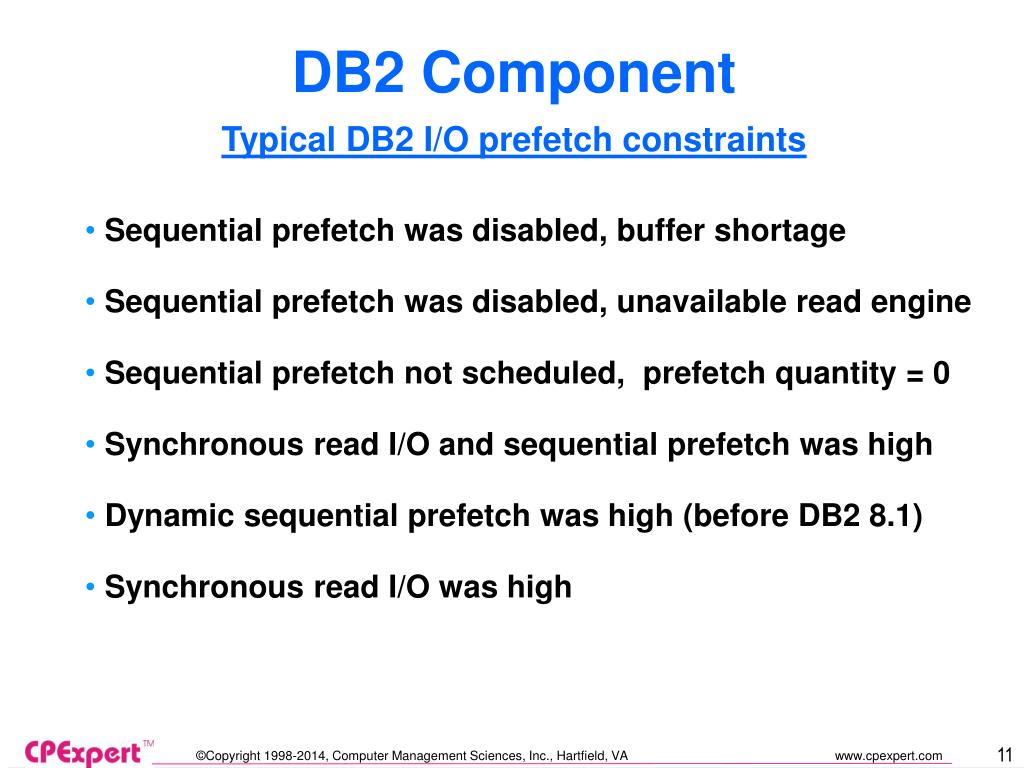 DB2 Component

Typical DB2 I/O prefetch constraints

• Sequential prefetch was disabled, buffer shortage

• Sequential prefetch was disabled, unavailable read engine

• Sequential prefetch not scheduled, prefetch quantity = 0

• Synchronous read I/O and sequential prefetch was high

• Dynamic sequential prefetch was high (before DB2 8.1)

• Synchronous read I/O was high

CPExpert™ ©Copyright 1998-2014, Computer Management Sciences, Inc., Hartfield, VA www.cpexpert.com 11